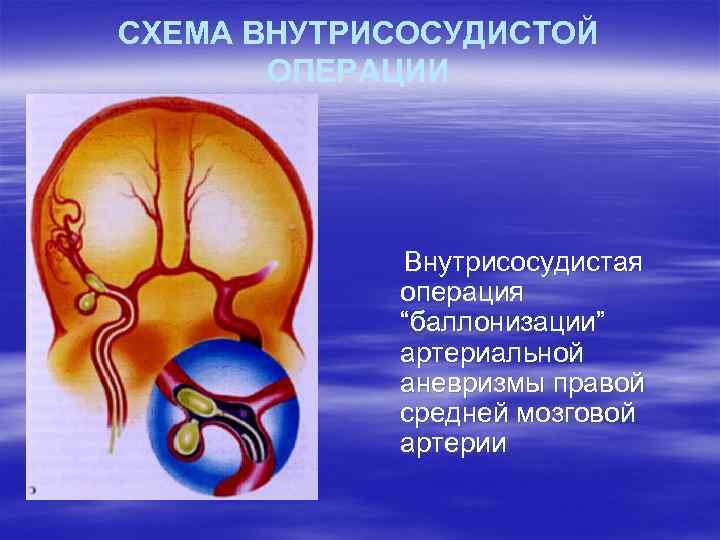 СХЕМА ВНУТРИСОСУДИСТОЙ ОПЕРАЦИИ

Внутрисосудистая операция “баллонизации” артериальной аневризмы правой средней мозговой артерии